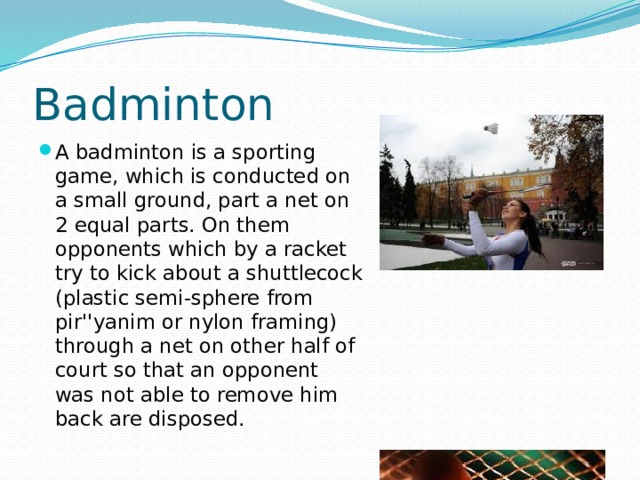 Badminton

A badminton is a sporting game, which is conducted on a small ground, part a net on 2 equal parts. On them opponents which by a racket try to kick about a shuttlecock (plastic semi-sphere from pir''yanim or nylon framing) through a net on other half of court so that an opponent was not able to remove him back are disposed.